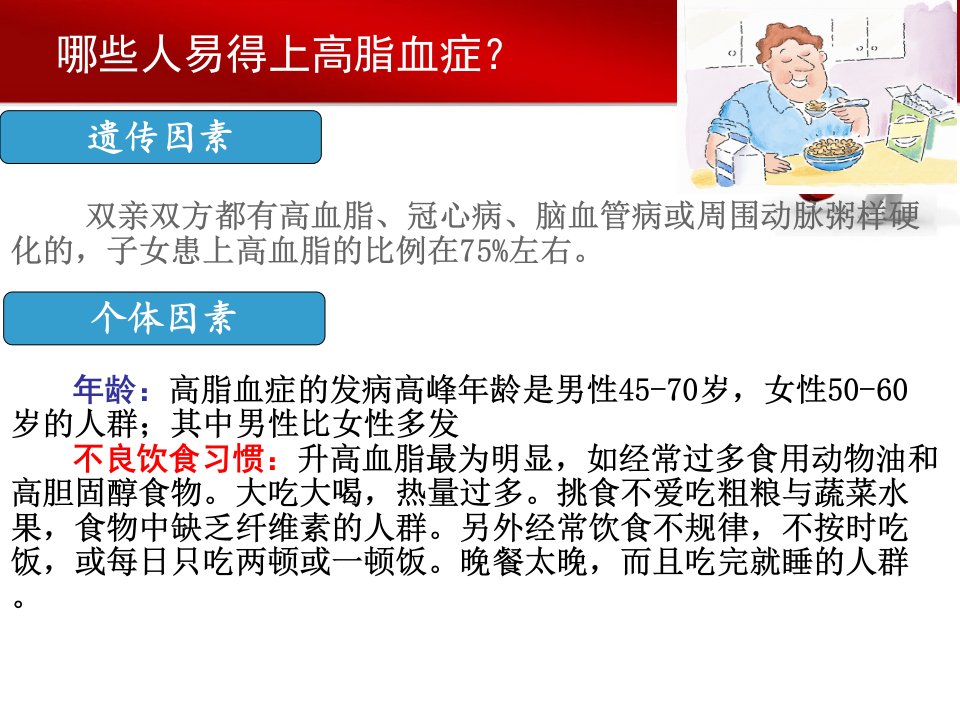 哪些人易得上高脂血症?

遗传因素

双亲双方都有高血脂、冠心病、脑血管病或周围动脉粥样硬化的，子女患上高血脂的比例在75%左右。

个体因素

年龄：高脂血症的发病高峰年龄是男性45-70岁，女性50-60岁的人群；其中男性比女性多发

不良饮食习惯：升高血脂最为明显，如经常过多食用动物油和高胆固醇食物。大吃大喝，热量过多。挑食不爱吃粗粮与蔬菜水果，食物中缺乏纤维素的人群。另外经常饮食不规律，不按时吃饭，或每日只吃两顿或一顿饭。晚餐太晚，而且吃完就睡的人群。